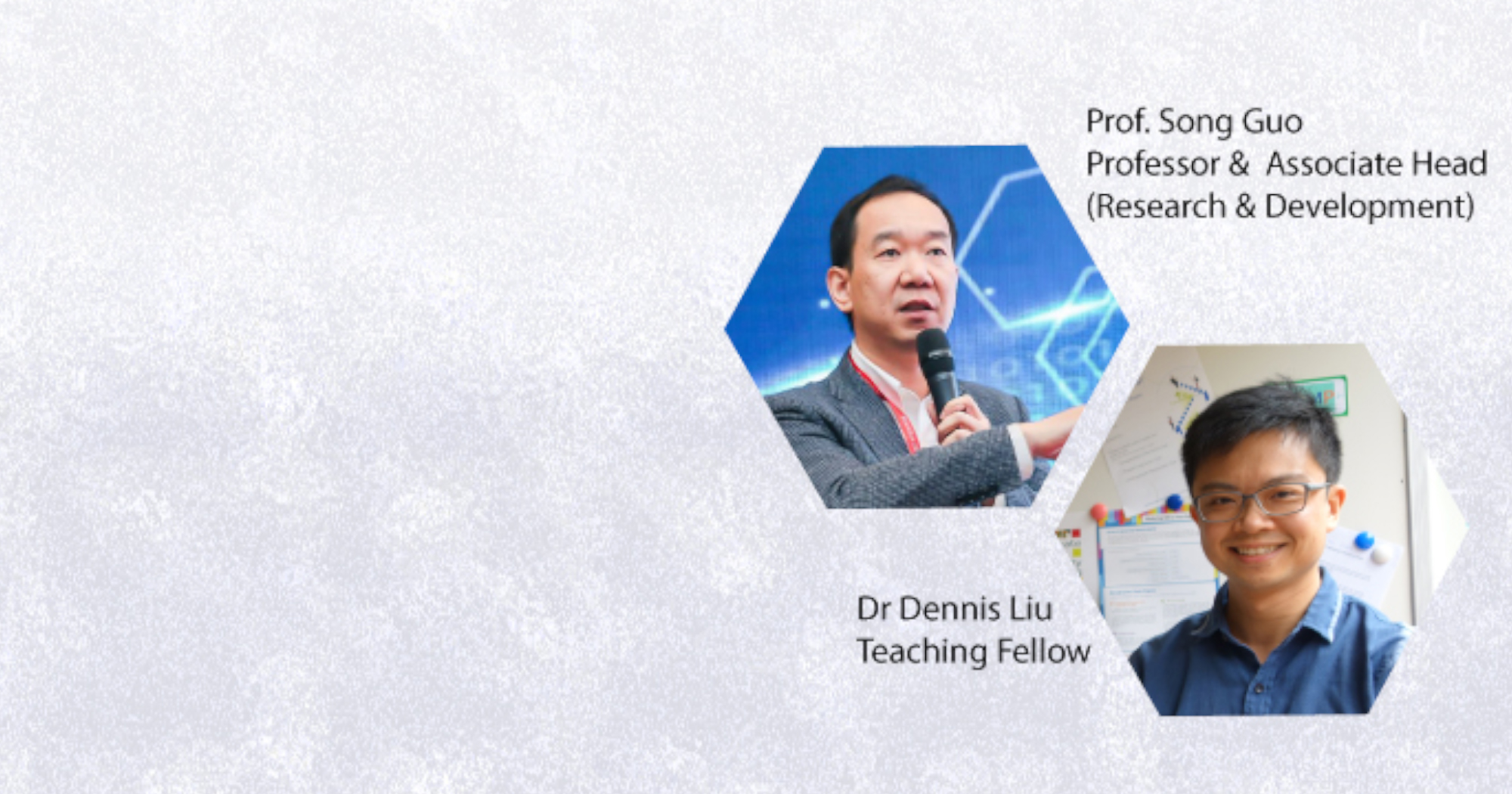 Prof. Song Guo
Professor & Associate Head
(Research & Development)

Dr Dennis Liu
Teaching Fellow